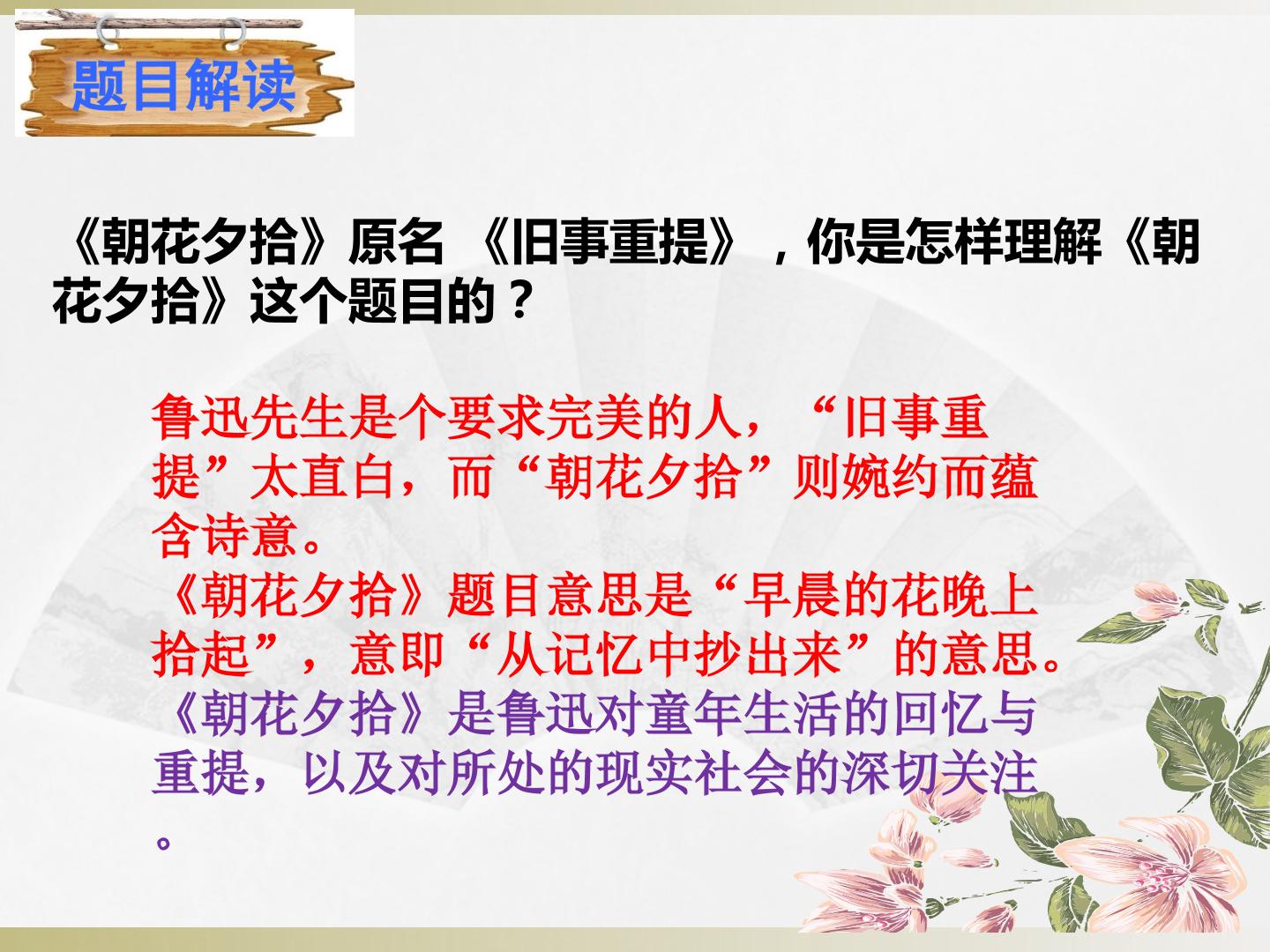 题目解读

《朝花夕拾》原名 《旧事重提》，你是怎样理解《朝花夕拾》这个题目的？

鲁迅先生是个要求完美的人，“旧事重提”太直白，而“朝花夕拾”则婉约而蕴含诗意。
《朝花夕拾》题目意思是“早晨的花晚上拾起”，意即“从记忆中抄出来”的意思。
《朝花夕拾》是鲁迅对童年生活的回忆与重提，以及对所处的现实社会的深切关注。